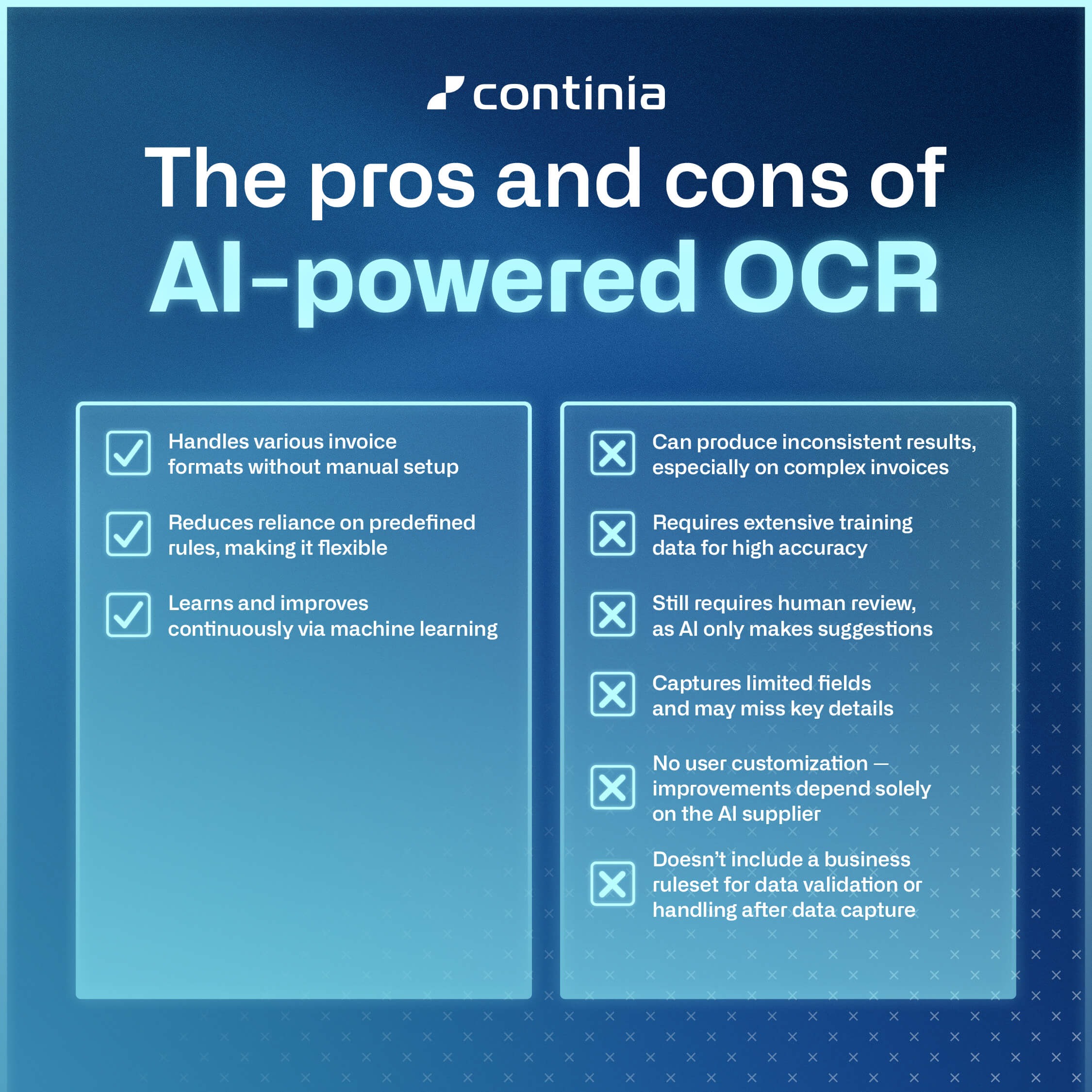 continia

The pros and cons of AI-powered OCR

Handles various invoice formats without manual setup

Reduces reliance on predefined rules, making it flexible

Learns and improves continuously via machine learning

Can produce inconsistent results, especially on complex invoices

Requires extensive training data for high accuracy

Still requires human review, as AI only makes suggestions

Captures limited fields and may miss key details

No user customization — improvements depend solely on the AI supplier

Doesn’t include a business ruleset for data validation or handling after data capture